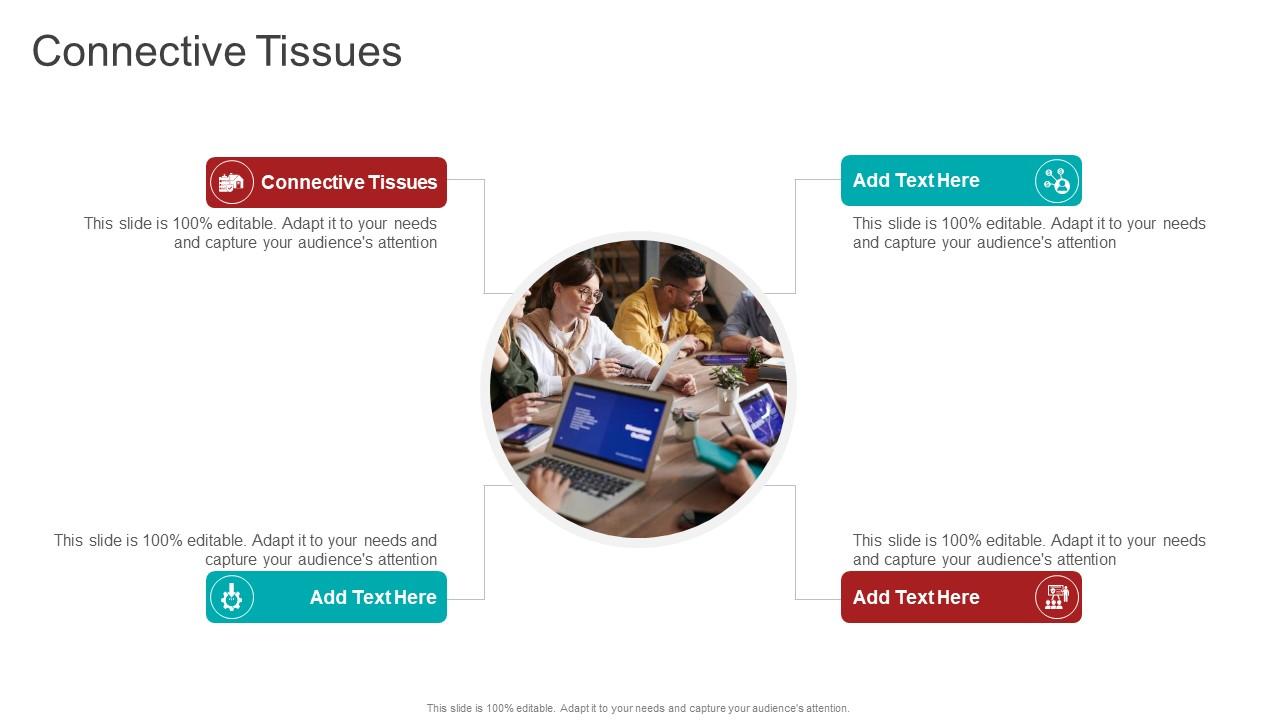 Connective Tissues

Connective Tissues

This slide is 100% editable. Adapt it to your needs and capture your audience's attention

Add Text Here

This slide is 100% editable. Adapt it to your needs and capture your audience's attention

This slide is 100% editable. Adapt it to your needs and capture your audience's attention

Add Text Here

This slide is 100% editable. Adapt it to your needs and capture your audience's attention

Add Text Here

This slide is 100% editable. Adapt it to your needs and capture your audience's attention.